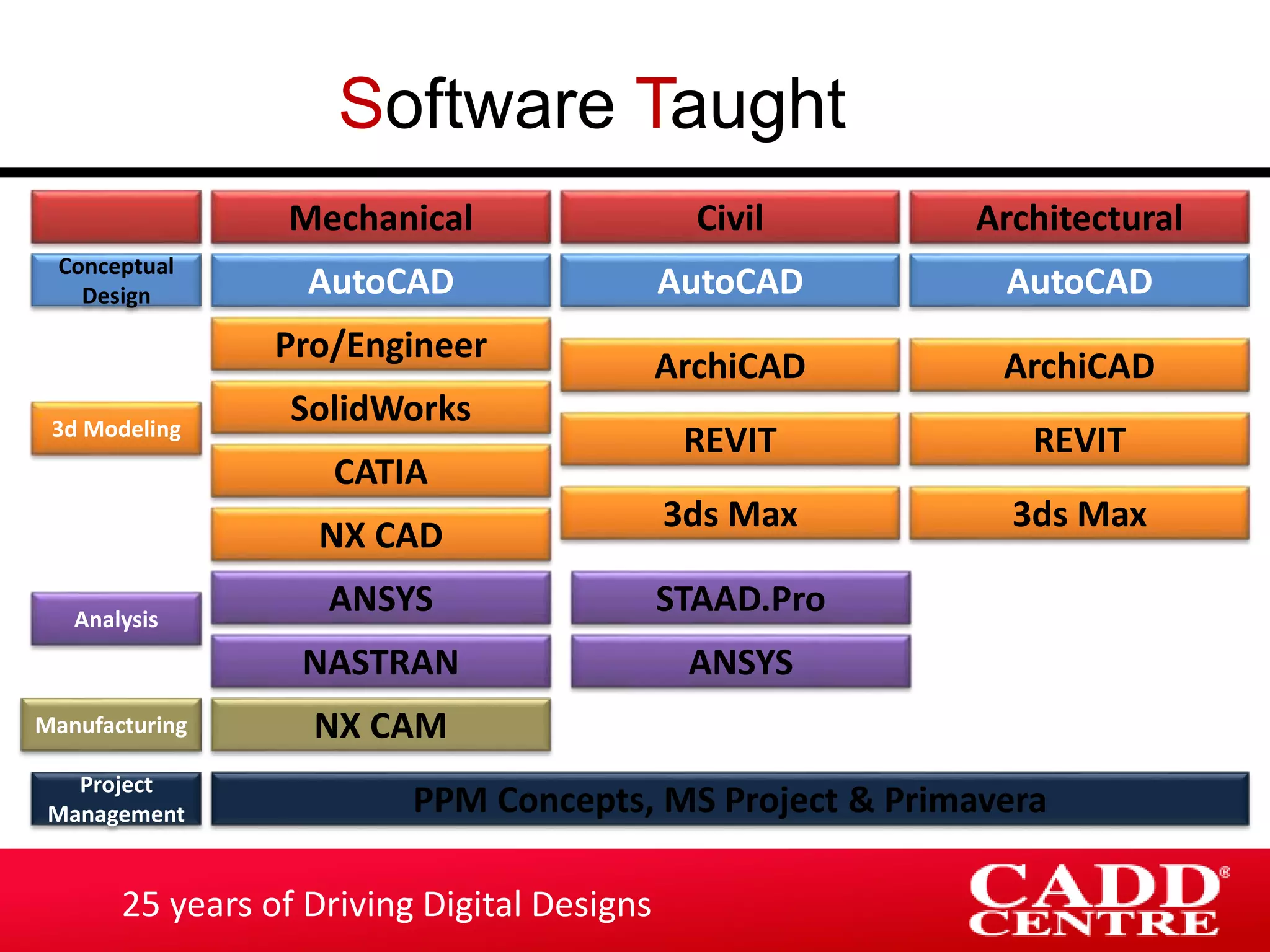 Software Taught

| | Mechanical | Civil | Architectural |
|---|---|---|---|
| Conceptual Design | AutoCAD | AutoCAD | AutoCAD |
| 3d Modeling | Pro/Engineer | ArchiCAD | ArchiCAD |
| | SolidWorks | REVIT | REVIT |
| | CATIA | 3ds Max | 3ds Max |
| | NX CAD | | |
| Analysis | ANSYS | STAAD.Pro | |
| | NASTRAN | ANSYS | |
| Manufacturing | NX CAM | | |
| Project Management | PPM Concepts, MS Project & Primavera | | |

25 years of Driving Digital Designs

CADD® CENTRE